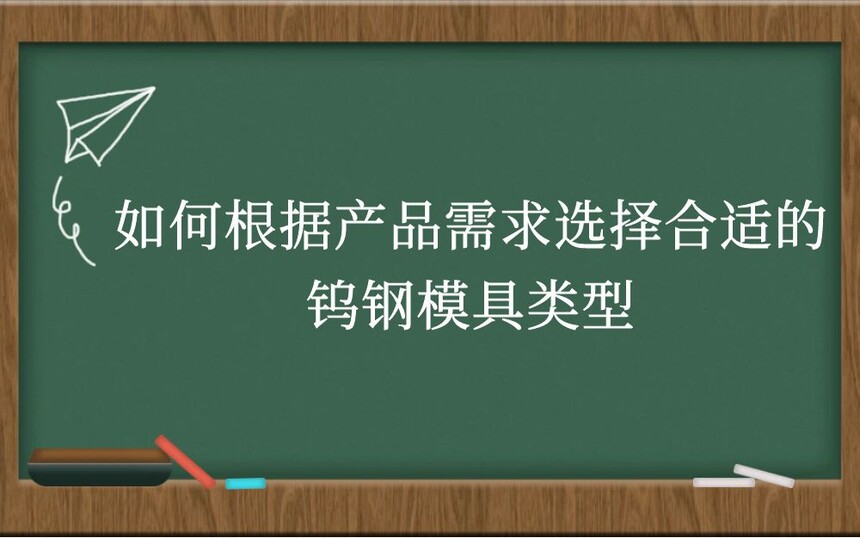 如何根据产品需求选择合适的钨钢模具类型